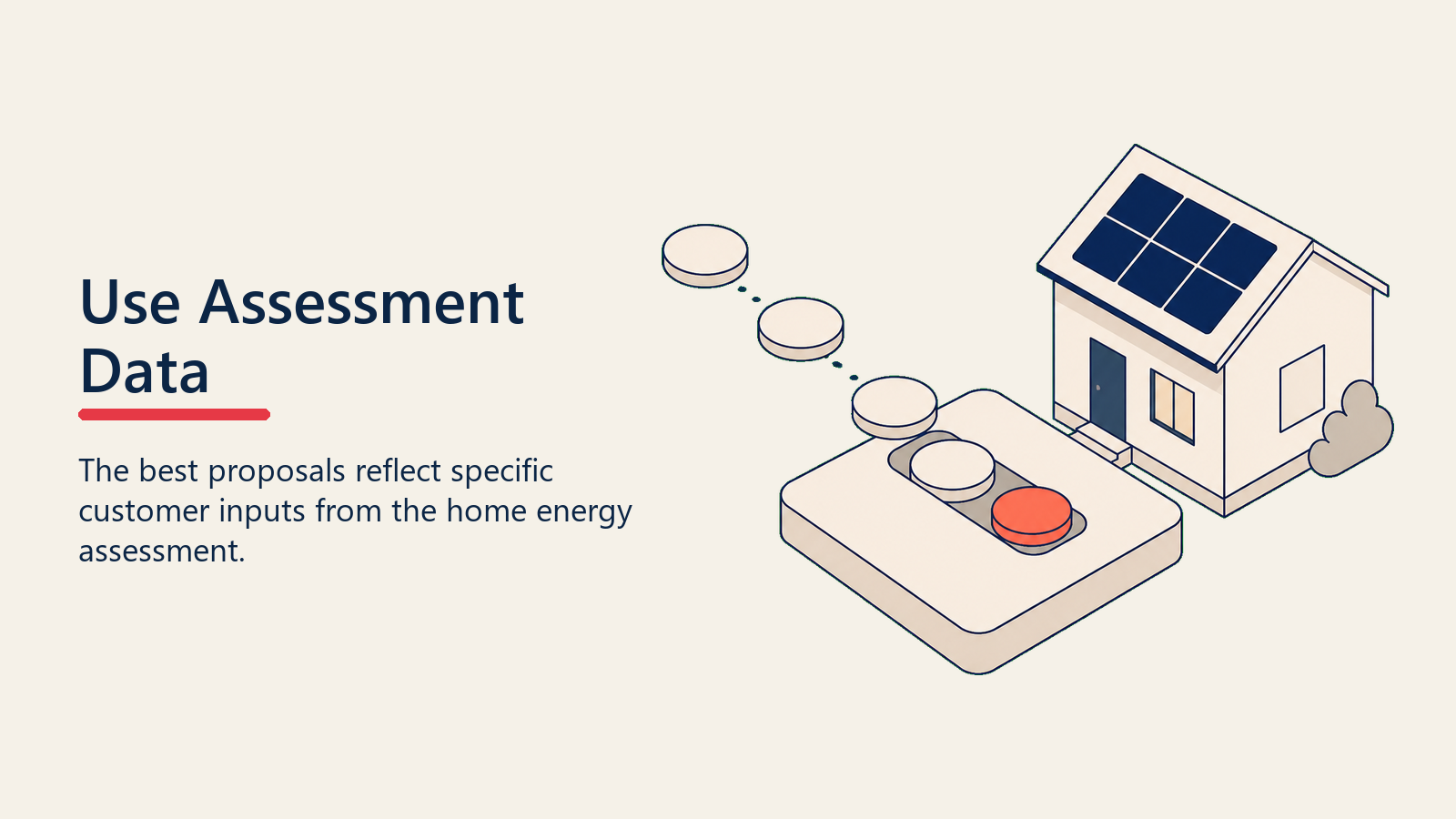 Use Assessment Data

The best proposals reflect specific customer inputs from the home energy assessment.